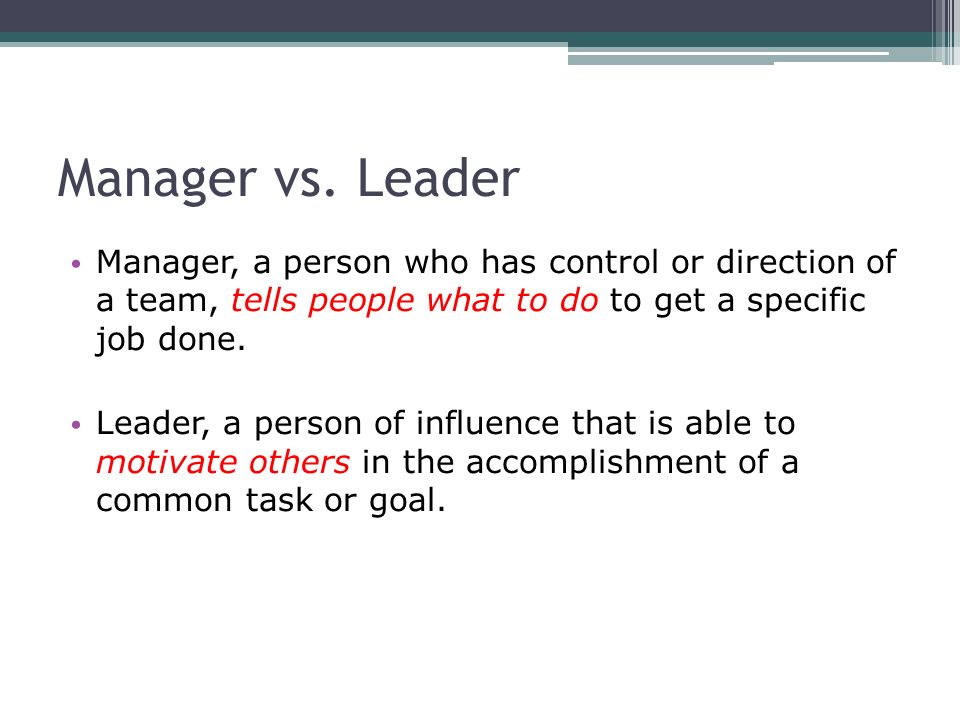 Manager vs. Leader

• Manager, a person who has control or direction of a team, tells people what to do to get a specific job done.

• Leader, a person of influence that is able to motivate others in the accomplishment of a common task or goal.